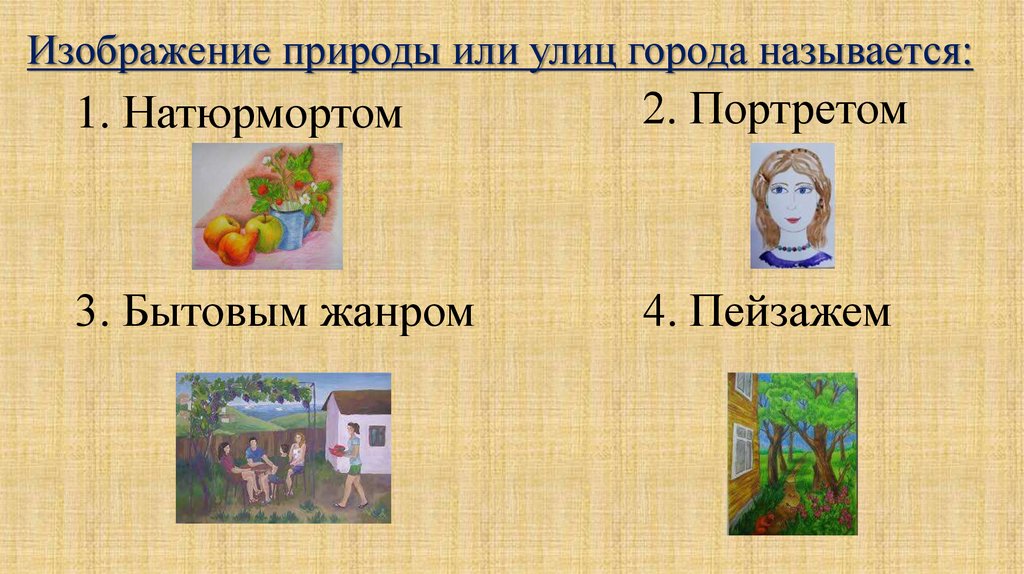 Изображение природы или улиц города называется:

1. Натюрмортом

2. Портретом

3. Бытовым жанром

4. Пейзажем